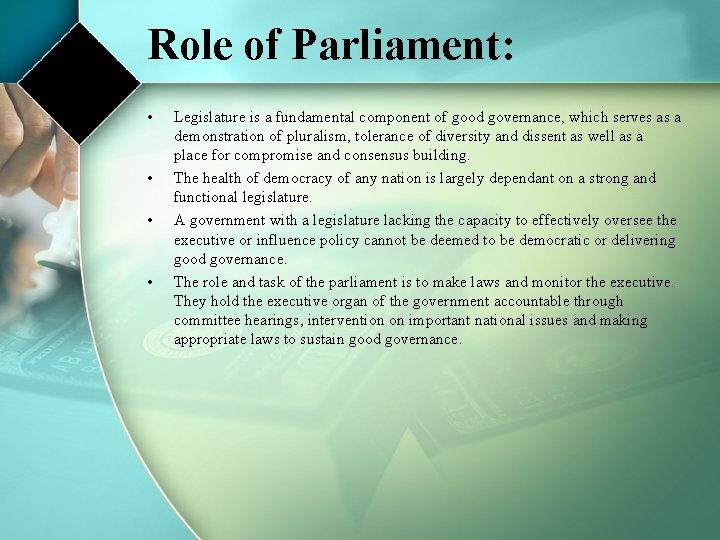 Role of Parliament:

• Legislature is a fundamental component of good governance, which serves as a demonstration of pluralism, tolerance of diversity and dissent as well as a place for compromise and consensus building.

• The health of democracy of any nation is largely dependant on a strong and functional legislature.

• A government with a legislature lacking the capacity to effectively oversee the executive or influence policy cannot be deemed to be democratic or delivering good governance.

• The role and task of the parliament is to make laws and monitor the executive. They hold the executive organ of the government accountable through committee hearings, intervention on important national issues and making appropriate laws to sustain good governance.